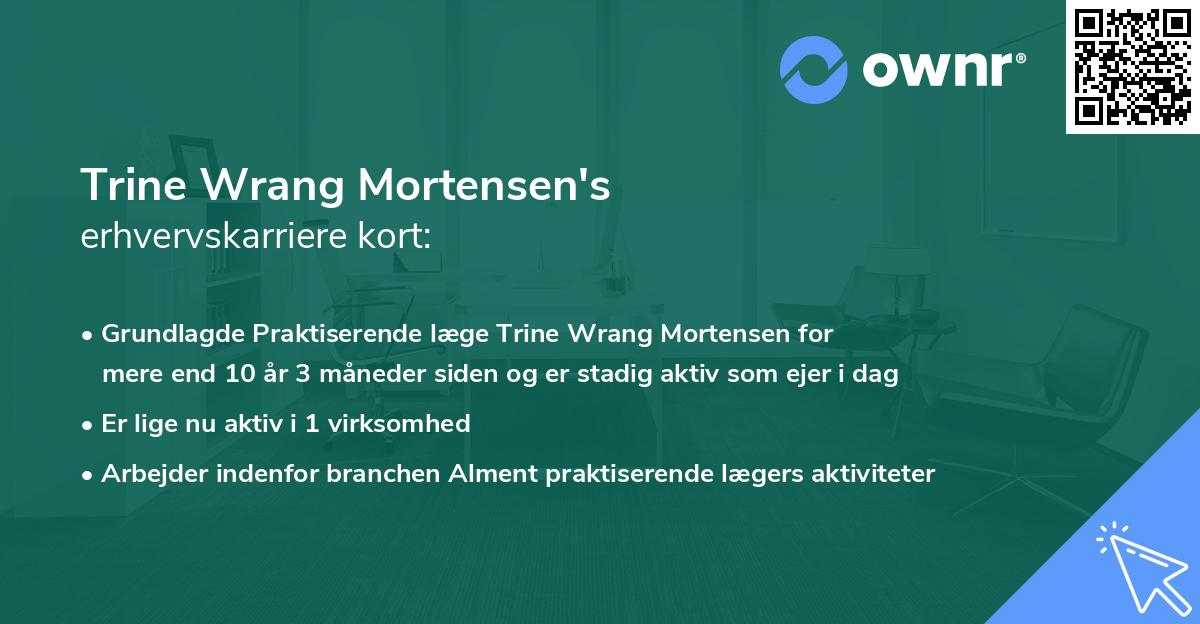 ownr®

Trine Wrang Mortensen's
erhvervskarriere kort:

• Grundlagde Praktiserende læge Trine Wrang Mortensen for mere end 10 år 3 måneder siden og er stadig aktiv som ejer i dag
• Er lige nu aktiv i 1 virksomhed
• Arbejder indenfor branchen Alment praktiserende lægers aktiviteter